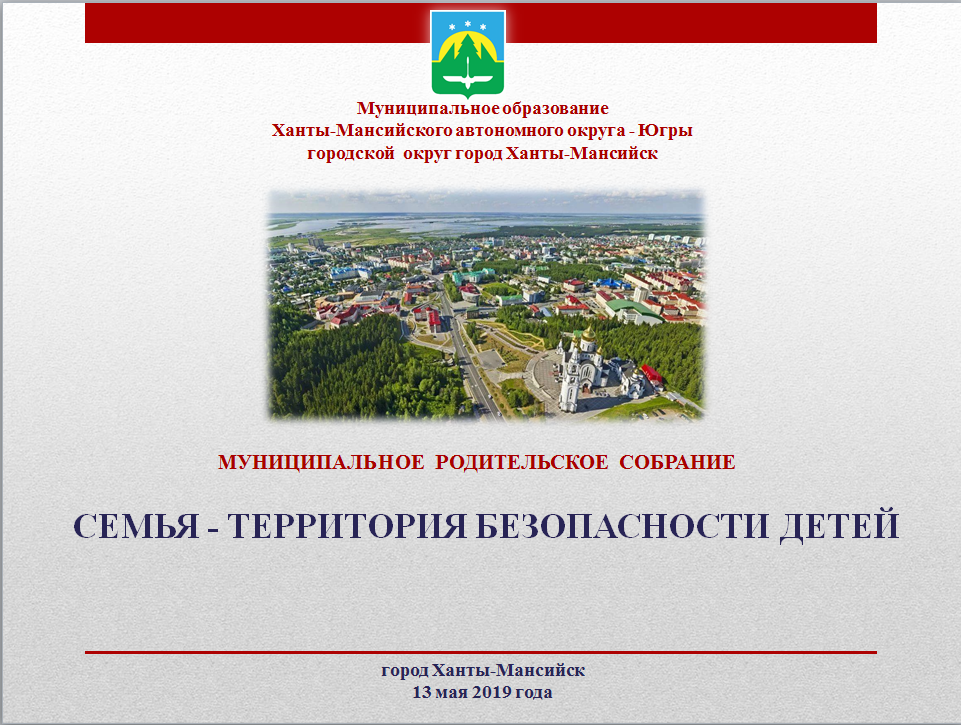 Муниципальное образование
Ханты-Мансийского автономного округа - Югры
городской округ город Ханты-Мансийск

МУНИЦИПАЛЬНОЕ РОДИТЕЛЬСКОЕ СОБРАНИЕ

СЕМЬЯ - ТЕРРИТОРИЯ БЕЗОПАСНОСТИ ДЕТЕЙ

город Ханты-Мансийск
13 мая 2019 года